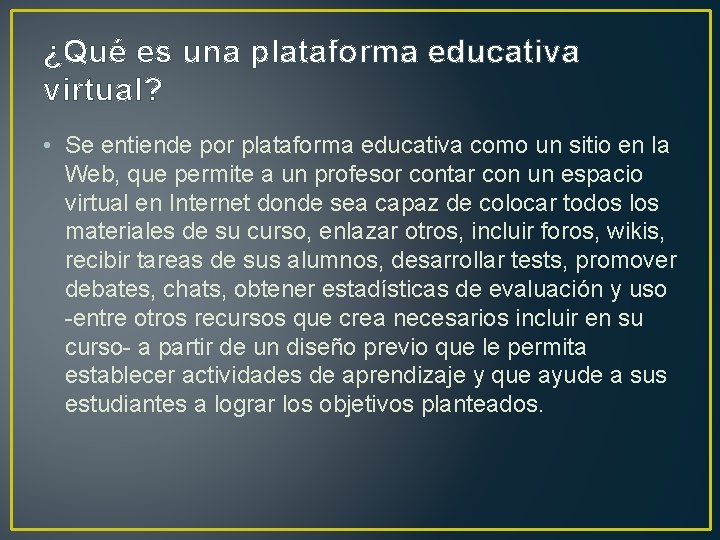 ¿Qué es una plataforma educativa virtual?

• Se entiende por plataforma educativa como un sitio en la Web, que permite a un profesor contar con un espacio virtual en Internet donde sea capaz de colocar todos los materiales de su curso, enlazar otros, incluir foros, wikis, recibir tareas de sus alumnos, desarrollar tests, promover debates, chats, obtener estadísticas de evaluación y uso -entre otros recursos que crea necesarios incluir en su curso- a partir de un diseño previo que le permita establecer actividades de aprendizaje y que ayude a sus estudiantes a lograr los objetivos planteados.